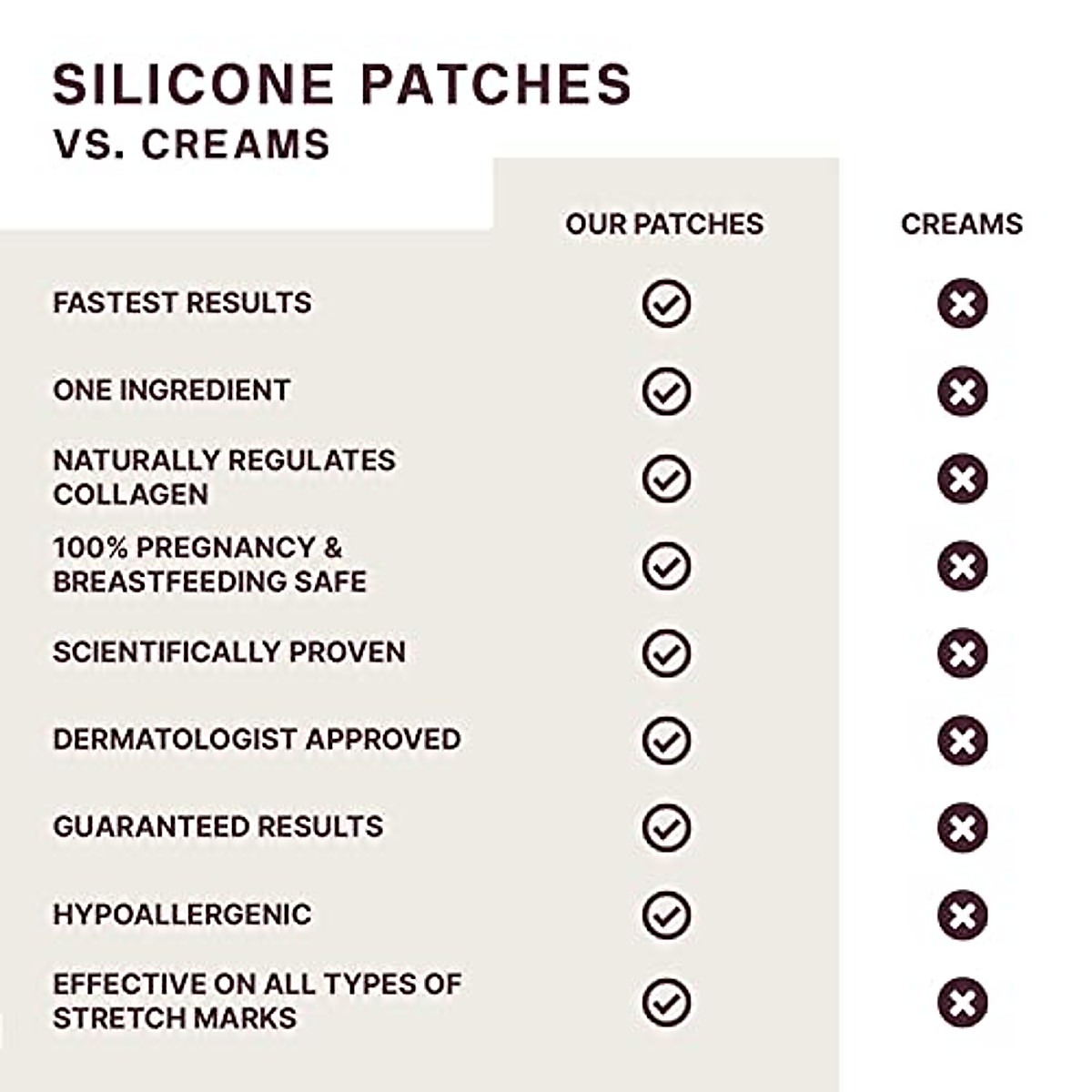 SILICONE PATCHES
VS. CREAMS

| | OUR PATCHES | CREAMS |
|---|---|---|
| FASTEST RESULTS | ✓ | ✗ |
| ONE INGREDIENT | ✓ | ✗ |
| NATURALLY REGULATES COLLAGEN | ✓ | ✗ |
| 100% PREGNANCY & BREASTFEEDING SAFE | ✓ | ✗ |
| SCIENTIFICALLY PROVEN | ✓ | ✗ |
| DERMATOLOGIST APPROVED | ✓ | ✗ |
| GUARANTEED RESULTS | ✓ | ✗ |
| HYPOALLERGENIC | ✓ | ✗ |
| EFFECTIVE ON ALL TYPES OF STRETCH MARKS | ✓ | ✗ |